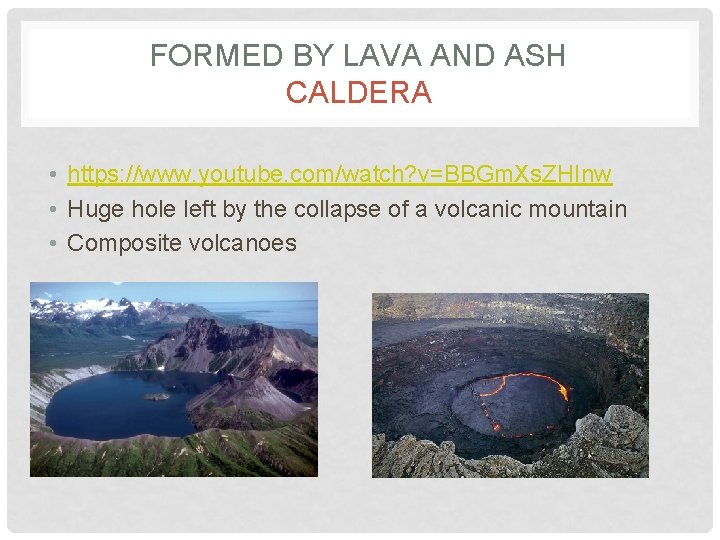 FORMED BY LAVA AND ASH
CALDERA

• https://www.youtube.com/watch?v=BBGmXsZHInw
• Huge hole left by the collapse of a volcanic mountain
• Composite volcanoes